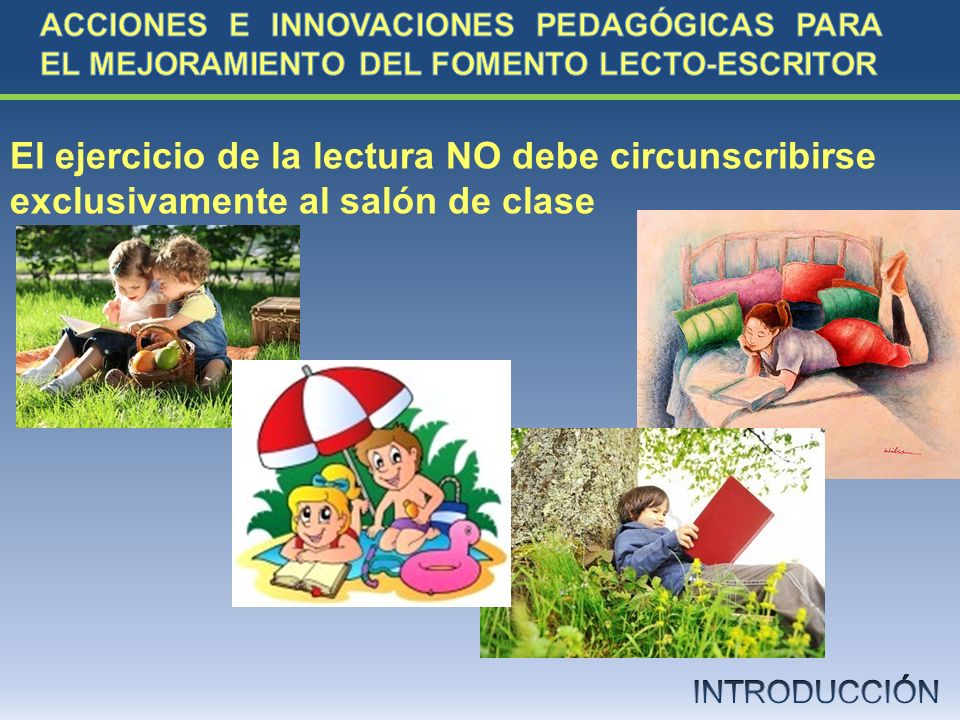 ACCIONES E INNOVACIONES PEDAGÓGICAS PARA EL MEJORAMIENTO DEL FOMENTO LECTO-ESCRITOR

El ejercicio de la lectura NO debe circunscribirse exclusivamente al salón de clase

INTRODUCCIÓN